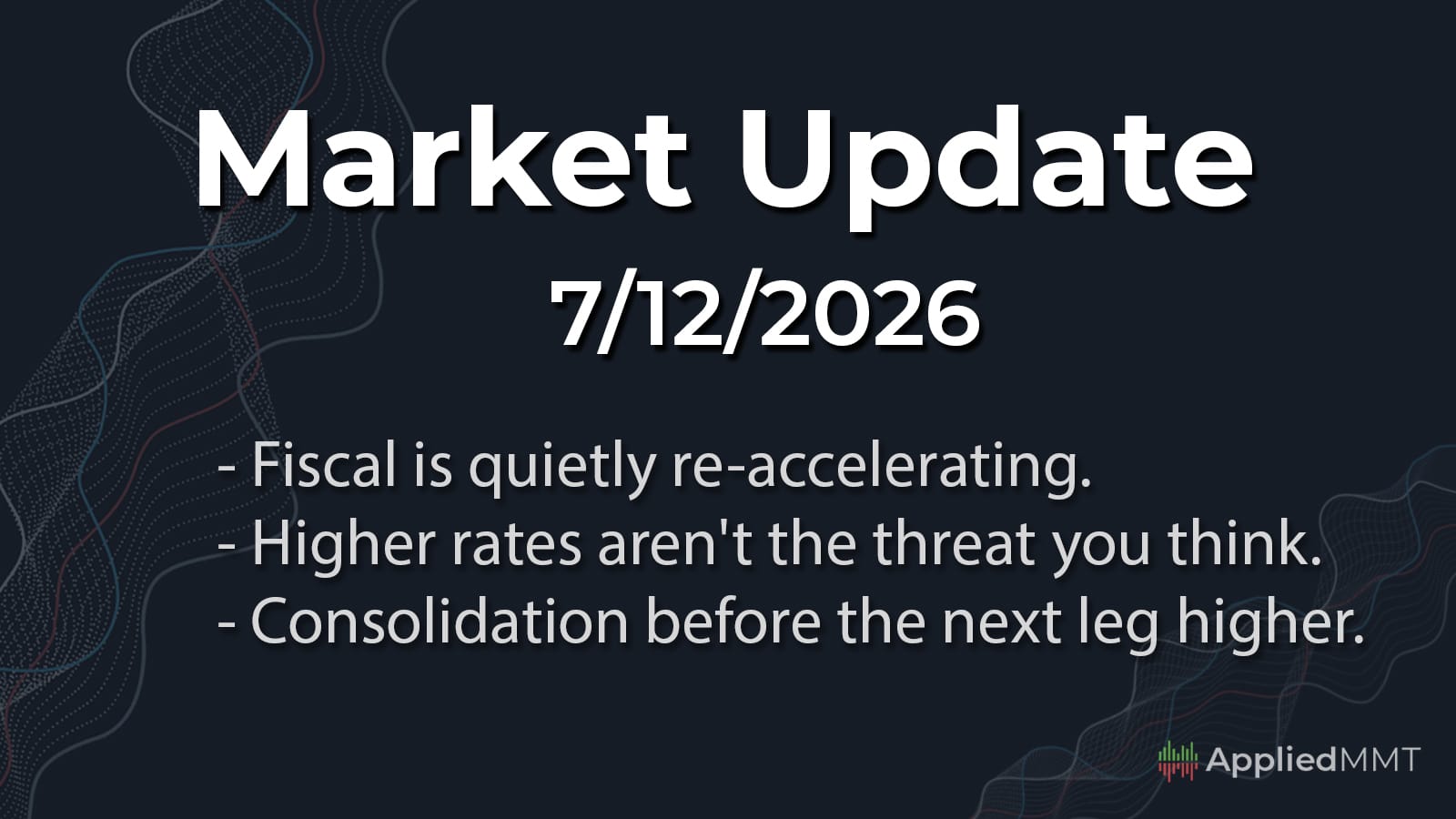 Market Update

7/12/2026

- Fiscal is quietly re-accelerating.
- Higher rates aren't the threat you think.
- Consolidation before the next leg higher.

AppliedMMT